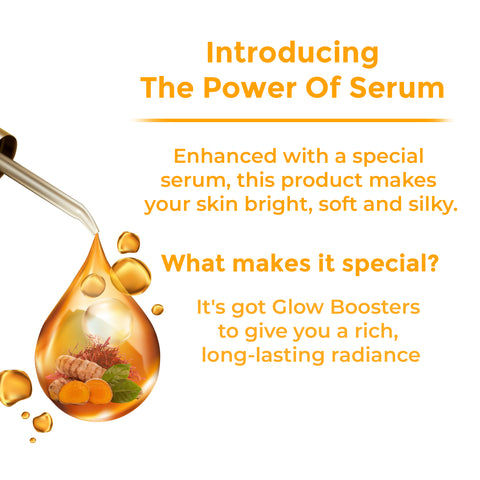 Introducing
The Power Of Serum

Enhanced with a special serum, this product makes your skin bright, soft and silky.

What makes it special?

It's got Glow Boosters to give you a rich, long-lasting radiance